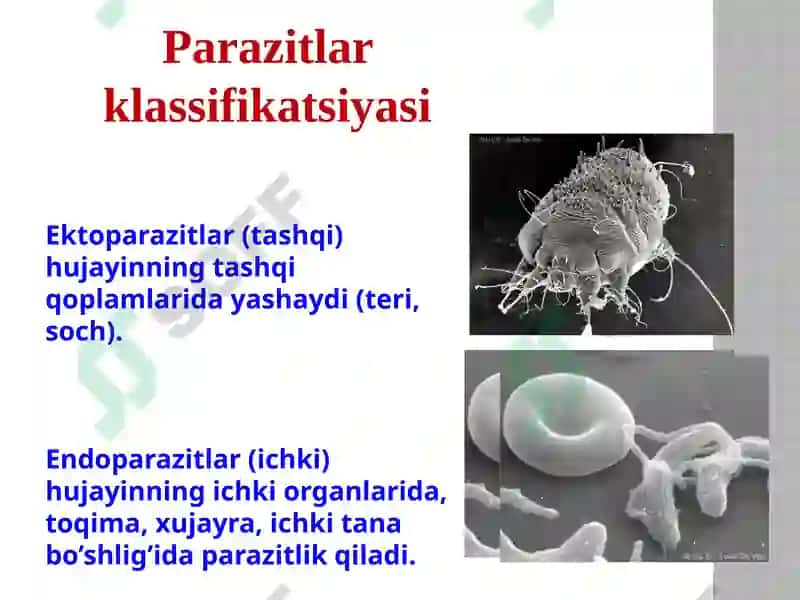 Parazitlar klassifikatsiyasi

Ektoparazitlar (tashqi) hujayinning tashqi qoplamlarida yashaydi (teri, soch).

Endoparazitlar (ichki) hujayinning ichki organlarida, toqima, xujayra, ichki tana bo’shlig’ida parazitlik qiladi.